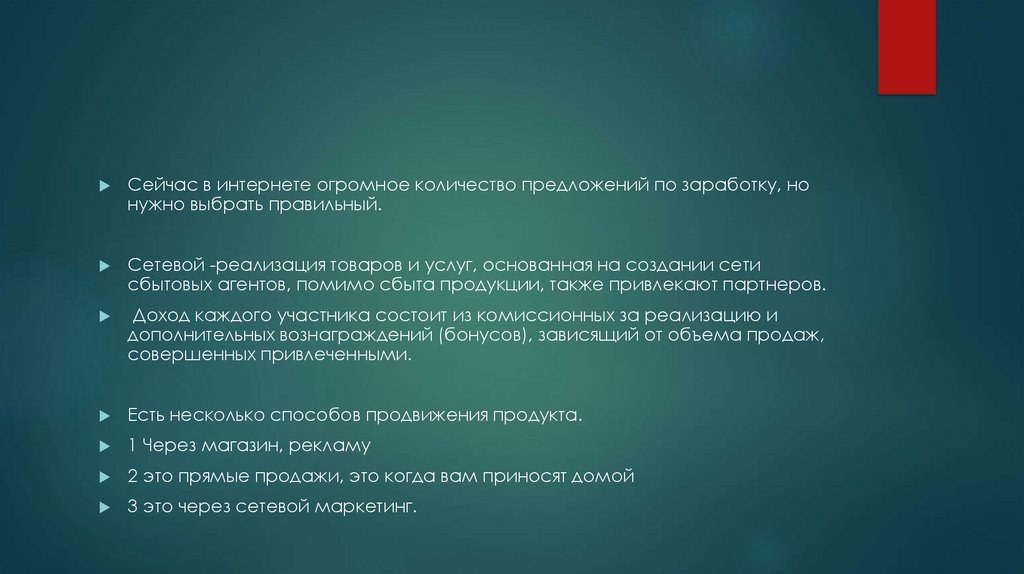 Сейчас в интернете огромное количество предложений по заработку, но нужно выбрать правильный.

Сетевой -реализация товаров и услуг, основанная на создании сети сбытовых агентов, помимо сбыта продукции, также привлекают партнеров.

Доход каждого участника состоит из комиссионных за реализацию и дополнительных вознаграждений (бонусов), зависящий от объема продаж, совершенных привлеченными.

Есть несколько способов продвижения продукта.

1 Через магазин, рекламу

2 это прямые продажи, это когда вам приносят домой

3 это через сетевой маркетинг.